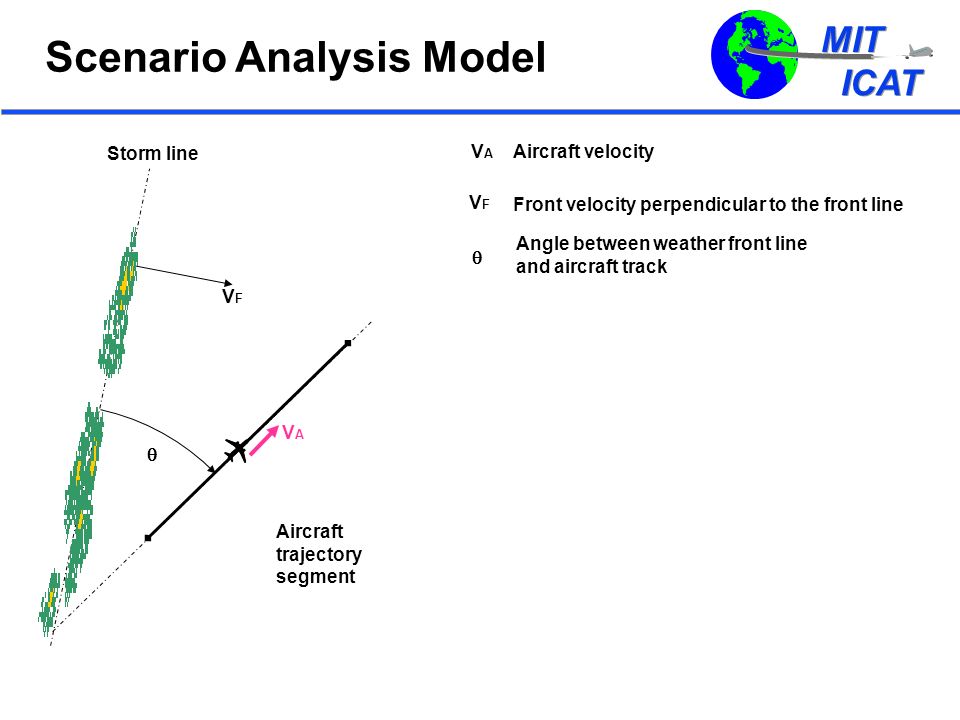 Scenario Analysis Model

MIT
ICAT

Storm line

$V_F$

$\theta$

$V_A$

Aircraft trajectory segment

$V_A$ Aircraft velocity

$V_F$ Front velocity perpendicular to the front line

$\theta$ Angle between weather front line and aircraft track